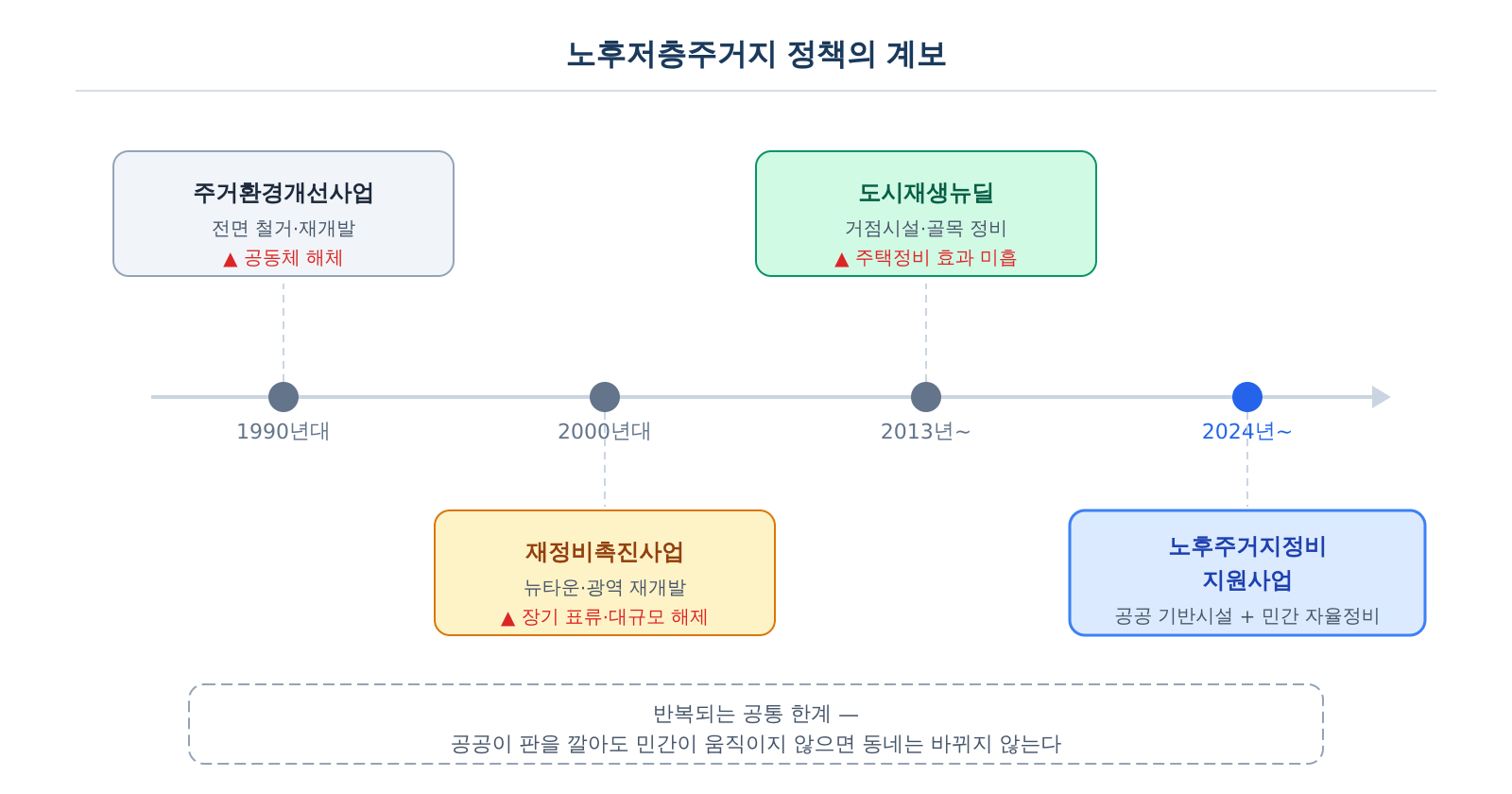 노후저층주거지 정책의 계보

주거환경개선사업
전면 철거·재개발
▲ 공동체 해체

도시재생뉴딜
거점시설·골목 정비
▲ 주택정비 효과 미흡

1990년대

2000년대

2013년~

2024년~

재정비촉진사업
뉴타운·광역 재개발
▲ 장기 표류·대규모 해제

노후주거지정비
지원사업
공공 기반시설 + 민간 자율정비

반복되는 공통 한계 —
공공이 판을 깔아도 민간이 움직이지 않으면 동네는 바뀌지 않는다